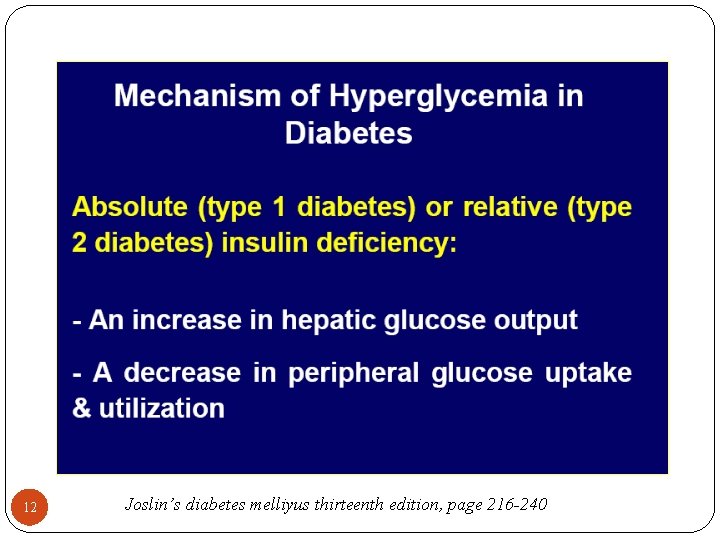 Mechanism of Hyperglycemia in Diabetes

Absolute (type 1 diabetes) or relative (type 2 diabetes) insulin deficiency:

- An increase in hepatic glucose output

- A decrease in peripheral glucose uptake & utilization

12

Joslin's diabetes melliyus thirteenth edition, page 216-240